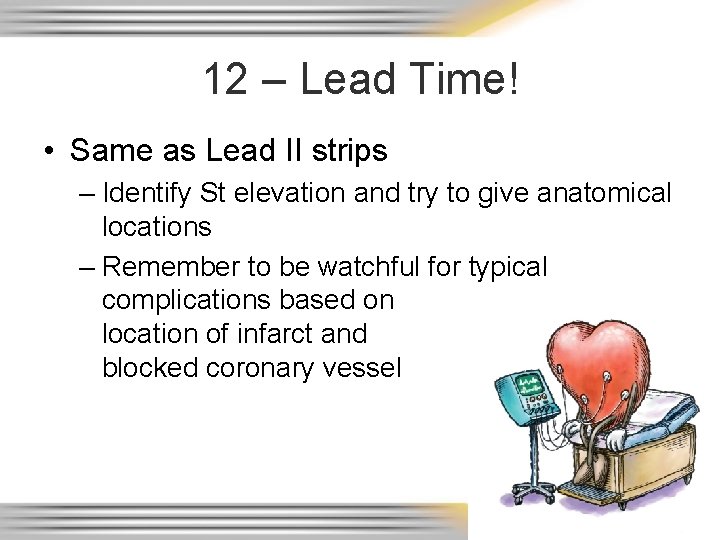 12 – Lead Time!

• Same as Lead II strips

– Identify St elevation and try to give anatomical locations

– Remember to be watchful for typical complications based on location of infarct and blocked coronary vessel